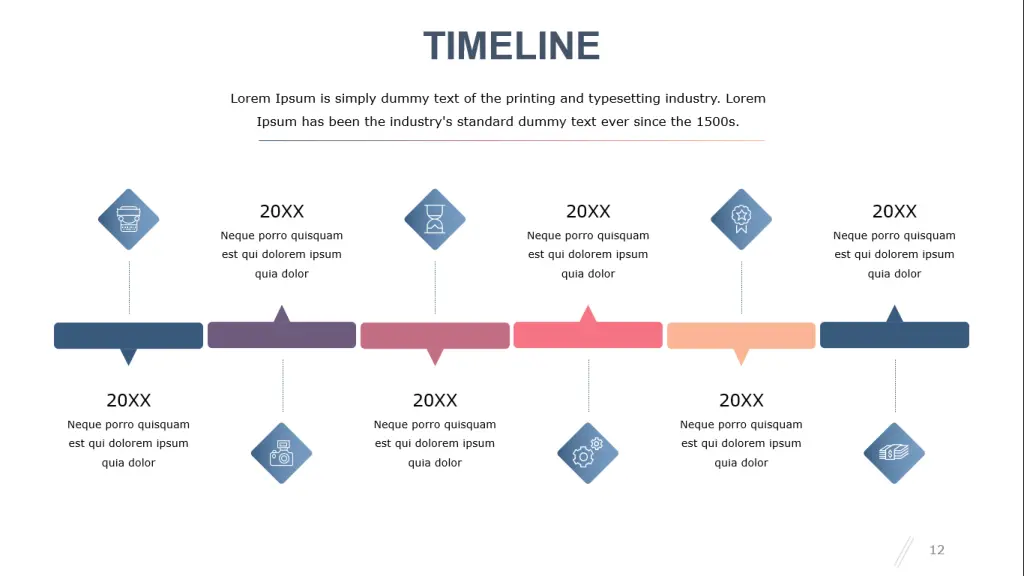 TIMELINE

Lorem Ipsum is simply dummy text of the printing and typesetting industry. Lorem Ipsum has been the industry's standard dummy text ever since the 1500s.

20XX
Neque porro quisquam est qui dolorem ipsum quia dolor

20XX
Neque porro quisquam est qui dolorem ipsum quia dolor

20XX
Neque porro quisquam est qui dolorem ipsum quia dolor

20XX
Neque porro quisquam est qui dolorem ipsum quia dolor

20XX
Neque porro quisquam est qui dolorem ipsum quia dolor

20XX
Neque porro quisquam est qui dolorem ipsum quia dolor

12